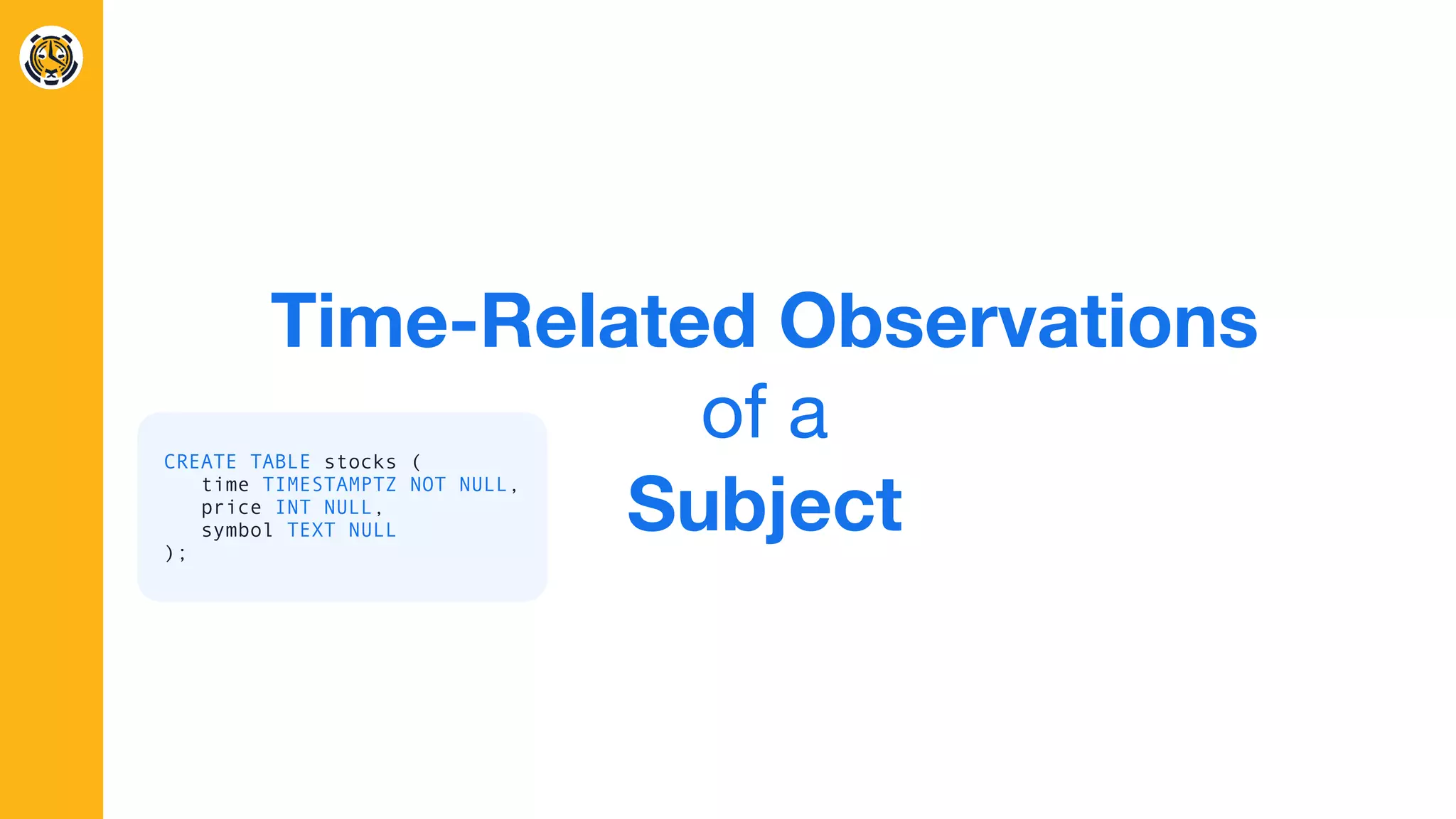 Time-Related Observations
of a
Subject

CREATE TABLE stocks (
time TIMESTAMPTZ NOT NULL,
price INT NULL,
symbol TEXT NULL
);